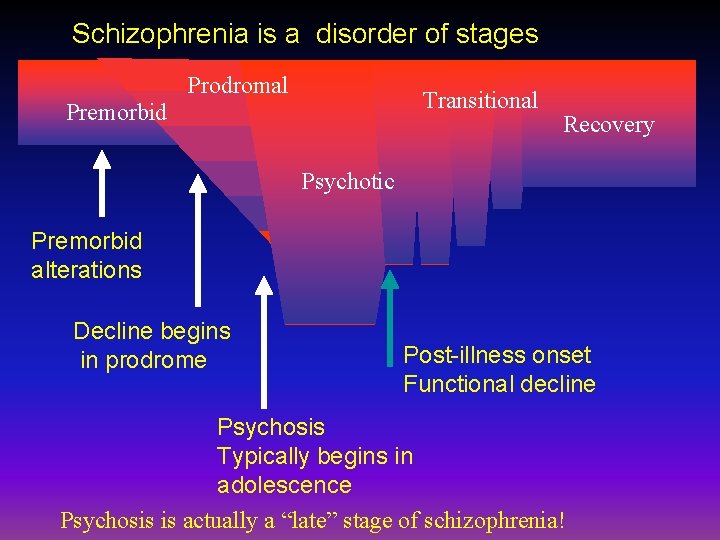 Schizophrenia is a disorder of stages

Premorbid

Prodromal

Psychotic

Transitional

Recovery

Premorbid alterations

Decline begins in prodrome

Psychosis Typically begins in adolescence

Post-illness onset Functional decline

Psychosis is actually a “late” stage of schizophrenia!